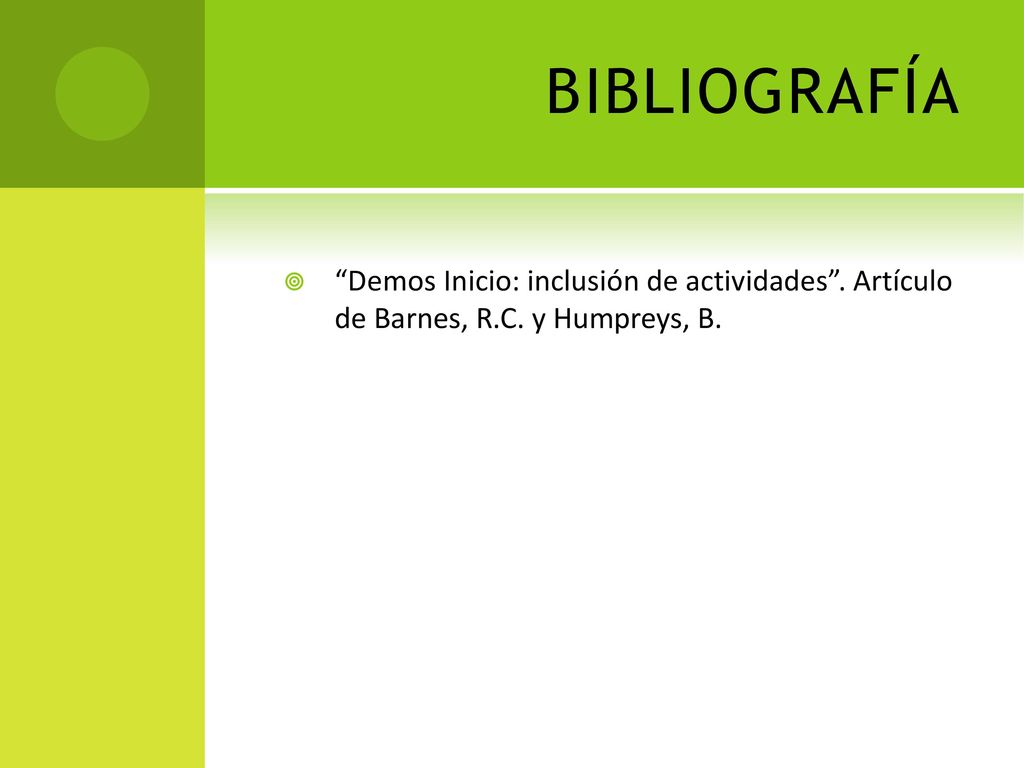 BIBLIOGRAFÍA

“Demos Inicio: inclusión de actividades”. Artículo de Barnes, R.C. y Humpreys, B.